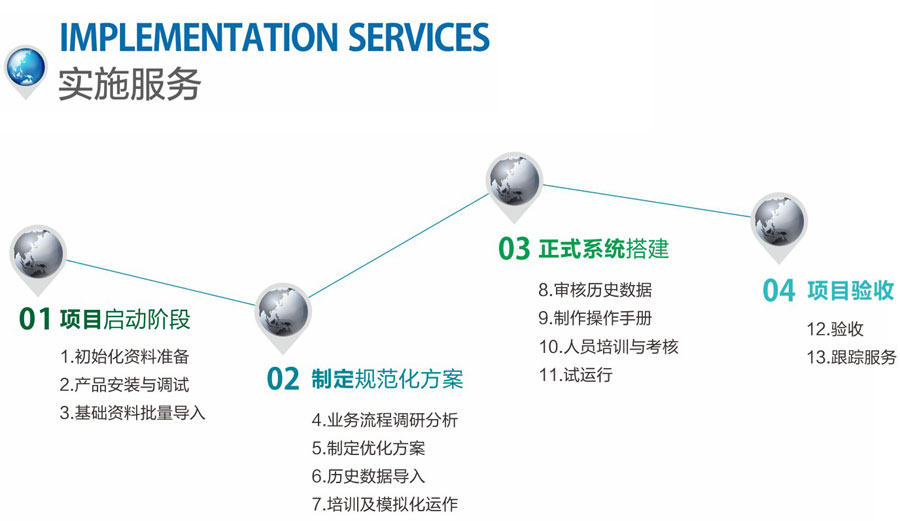 IMPLEMENTATION SERVICES
实施服务

01 项目启动阶段
1.初始化资料准备
2.产品安装与调试
3.基础资料批量导入

02 制定规范化方案
4.业务流程调研分析
5.制定优化方案
6.历史数据导入
7.培训及模拟化运作

03 正式系统搭建
8.审核历史数据
9.制作操作手册
10.人员培训与考核
11.试运行

04 项目验收
12.验收
13.跟踪服务